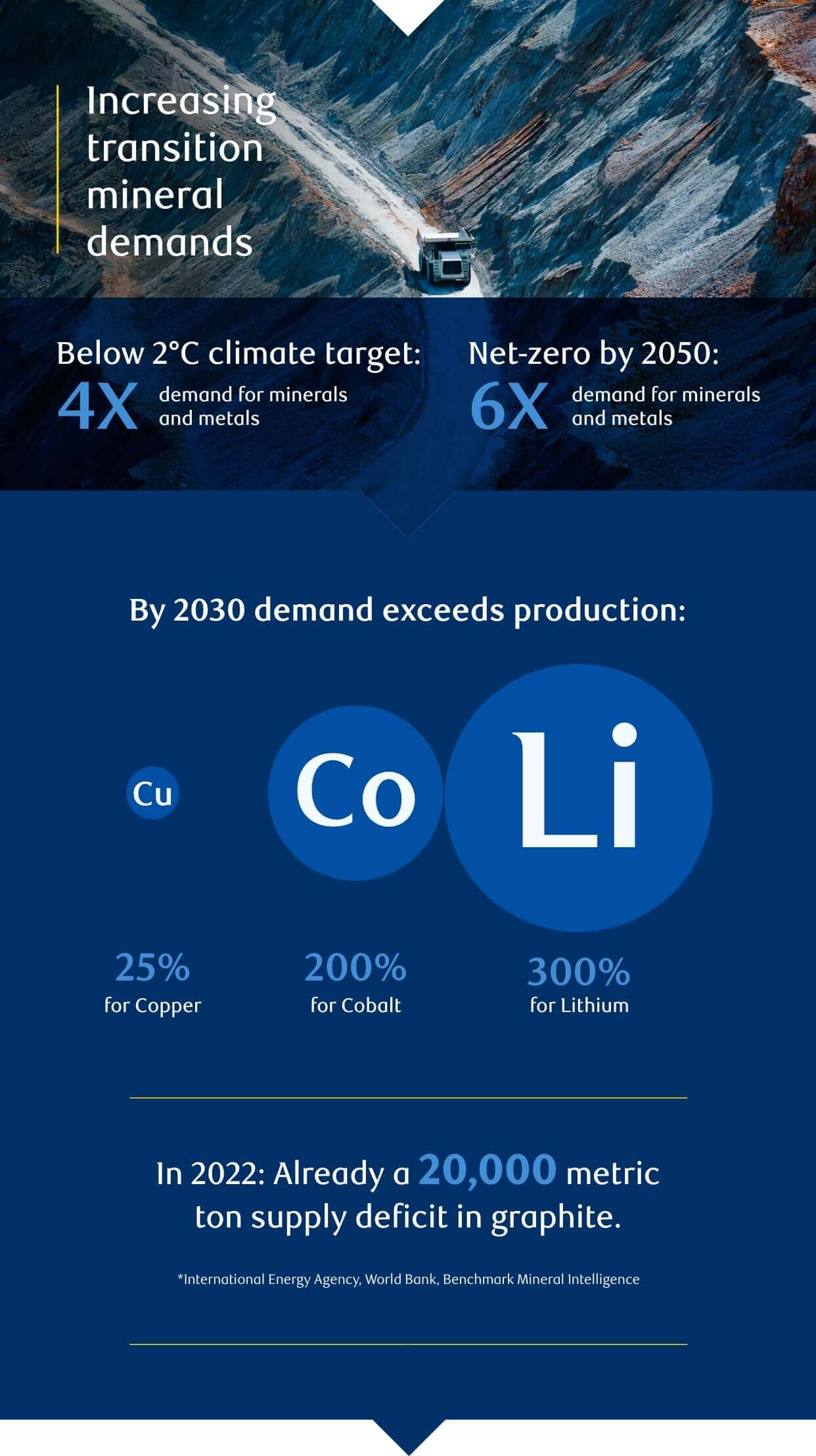 Increasing transition mineral demands

Below 2°C climate target:
4X demand for minerals and metals

Net-zero by 2050:
6X demand for minerals and metals

By 2030 demand exceeds production:

Cu

Co

Li

25%
for Copper

200%
for Cobalt

300%
for Lithium

In 2022: Already a 20,000 metric ton supply deficit in graphite.

*International Energy Agency, World Bank, Benchmark Mineral Intelligence